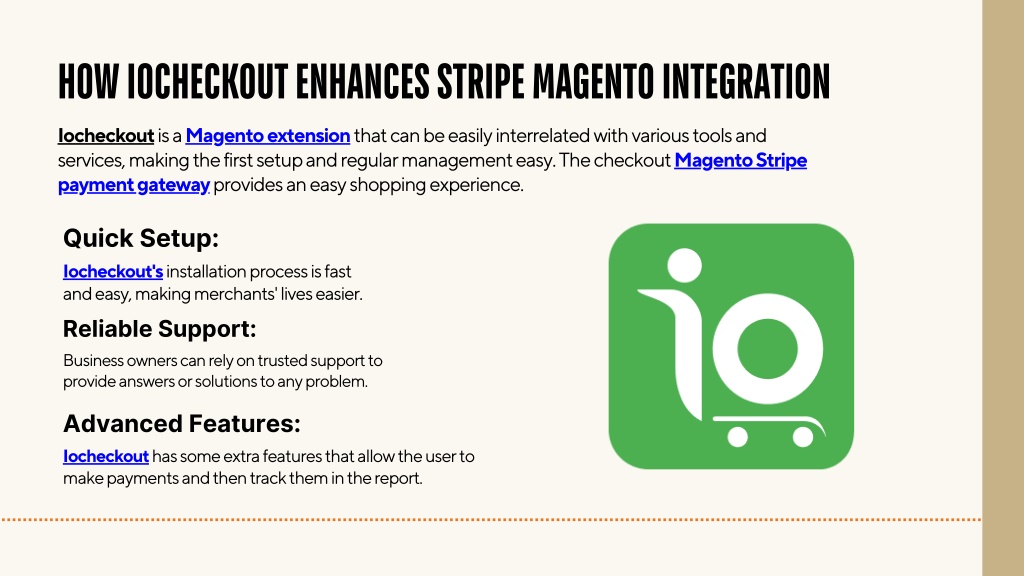 HOW IOCHECKOUT ENHANCES STRIPE MAGENTO INTEGRATION

Iocheckout is a Magento extension that can be easily interrelated with various tools and services, making the first setup and regular management easy. The checkout Magento Stripe payment gateway provides an easy shopping experience.

Quick Setup:

Iocheckout's installation process is fast and easy, making merchants' lives easier.

Reliable Support:

Business owners can rely on trusted support to provide answers or solutions to any problem.

Advanced Features:

Iocheckout has some extra features that allow the user to make payments and then track them in the report.